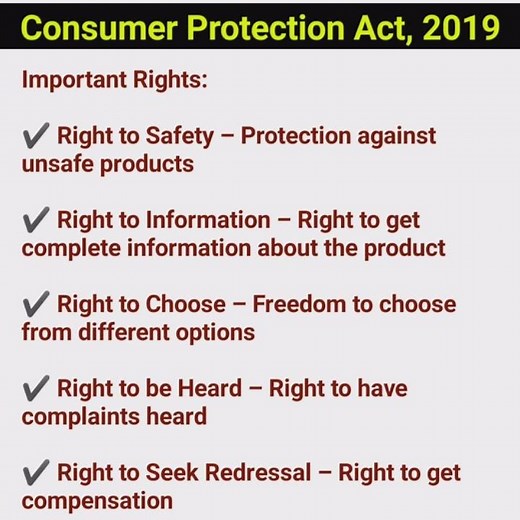 Consumer Protection Act, 2019

Important Rights:

✔ Right to Safety – Protection against unsafe products

✔ Right to Information – Right to get complete information about the product

✔ Right to Choose – Freedom to choose from different options

✔ Right to be Heard – Right to have complaints heard

✔ Right to Seek Redressal – Right to get compensation